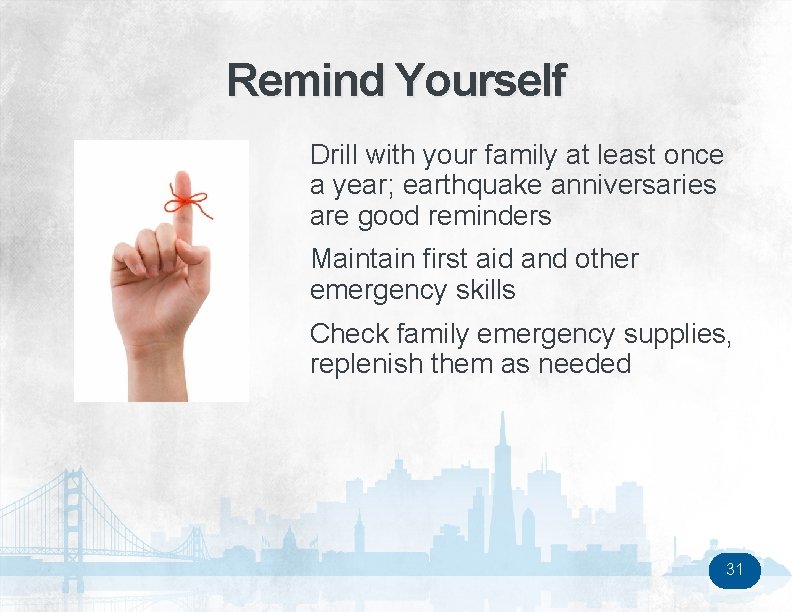 Remind Yourself

Drill with your family at least once a year; earthquake anniversaries are good reminders

Maintain first aid and other emergency skills

Check family emergency supplies, replenish them as needed

31